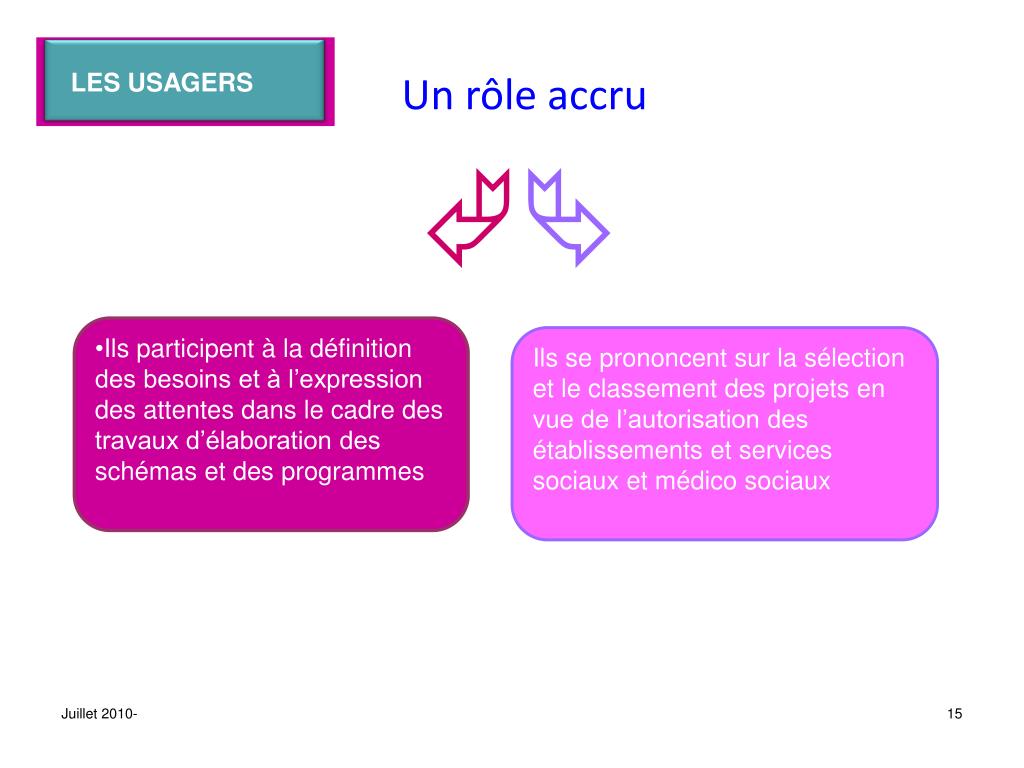 LES USAGERS

Un rôle accru

•Ils participent à la définition des besoins et à l’expression des attentes dans le cadre des travaux d’élaboration des schémas et des programmes

Ils se prononcent sur la sélection et le classement des projets en vue de l’autorisation des établissements et services sociaux et médico sociaux

Juillet 2010-

15